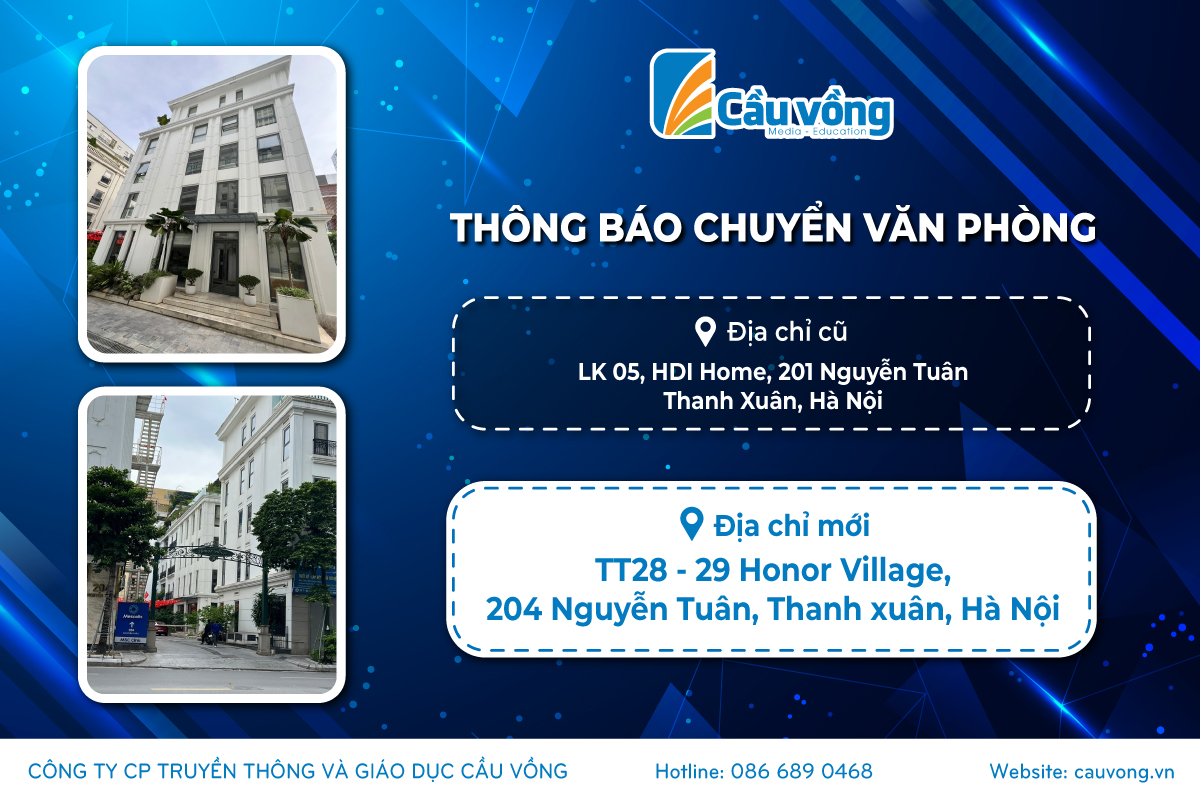 Cầu vồng
Media - Education

THÔNG BÁO CHUYỂN VĂN PHÒNG

Địa chỉ cũ
LK 05, HDI Home, 201 Nguyễn Tuân
Thanh Xuân, Hà Nội

Địa chỉ mới
TT28 - 29 Honor Village,
204 Nguyễn Tuân, Thanh xuân, Hà Nội

CÔNG TY CP TRUYỀN THÔNG VÀ GIÁO DỤC CẦU VỒNG
Hotline: 086 689 0468
Website: cauvong.vn